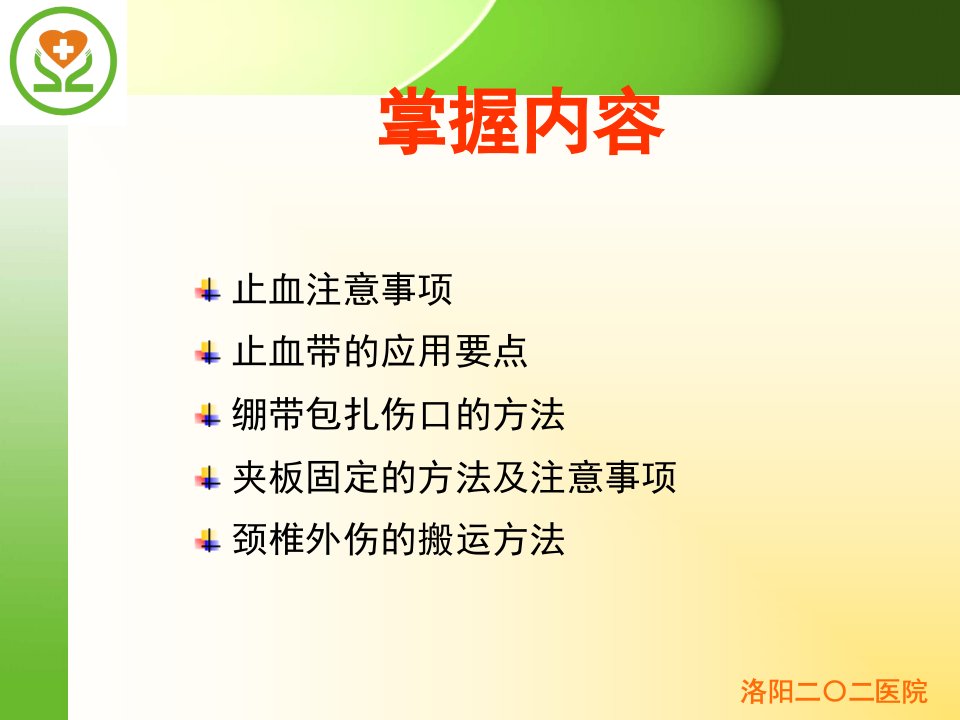 掌握内容

止血注意事项
止血带的应用要点
绷带包扎伤口的方法
夹板固定的方法及注意事项
颈椎外伤的搬运方法

洛阳二〇二医院